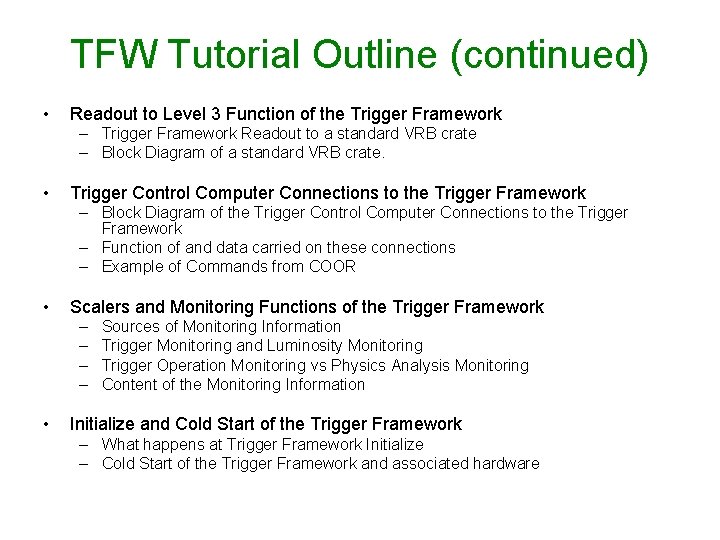 TFW Tutorial Outline (continued)

• Readout to Level 3 Function of the Trigger Framework
– Trigger Framework Readout to a standard VRB crate
– Block Diagram of a standard VRB crate.

• Trigger Control Computer Connections to the Trigger Framework
– Block Diagram of the Trigger Control Computer Connections to the Trigger Framework
– Function of and data carried on these connections
– Example of Commands from COOR

• Scalers and Monitoring Functions of the Trigger Framework
– Sources of Monitoring Information
– Trigger Monitoring and Luminosity Monitoring
– Trigger Operation Monitoring vs Physics Analysis Monitoring
– Content of the Monitoring Information

• Initialize and Cold Start of the Trigger Framework
– What happens at Trigger Framework Initialize
– Cold Start of the Trigger Framework and associated hardware